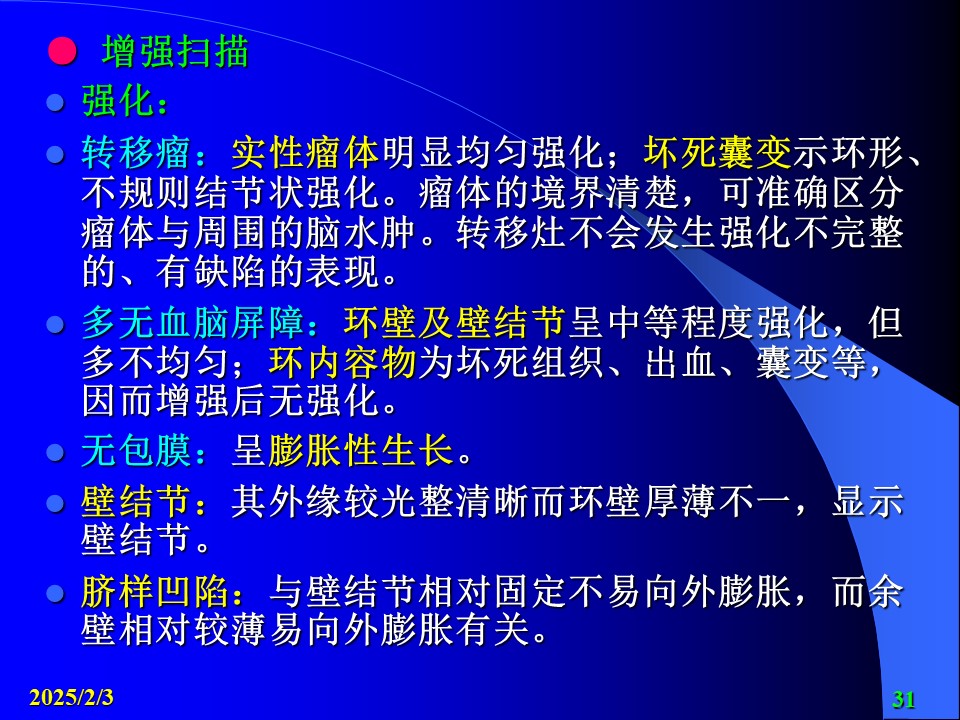 增强扫描

强化：

转移瘤：实性瘤体明显均匀强化；坏死囊变示环形、不规则结节状强化。瘤体的境界清楚，可准确区分瘤体与周围的脑水肿。转移灶不会发生强化不完整的、有缺陷的表现。

多无血脑屏障：环壁及壁结节呈中等程度强化，但多不均匀；环内容物为坏死组织、出血、囊变等，因而增强后无强化。

无包膜：呈膨胀性生长。

壁结节：其外缘较光整清晰而环壁厚薄不一，显示壁结节。

脐样凹陷：与壁结节相对固定不易向外膨胀，而余壁相对较薄易向外膨胀有关。

2025/2/3

31